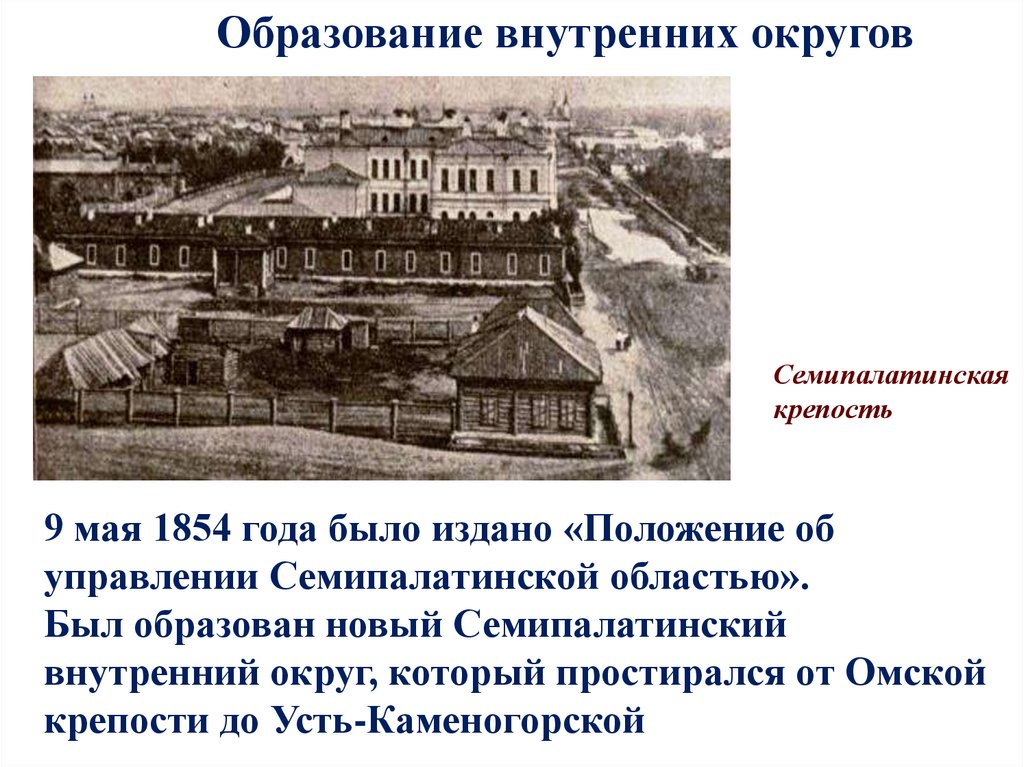 Образование внутренних округов

Семипалатинская крепость

9 мая 1854 года было издано «Положение об управлении Семипалатинской областью».
Был образован новый Семипалатинский внутренний округ, который простирался от Омской крепости до Усть-Каменогорской